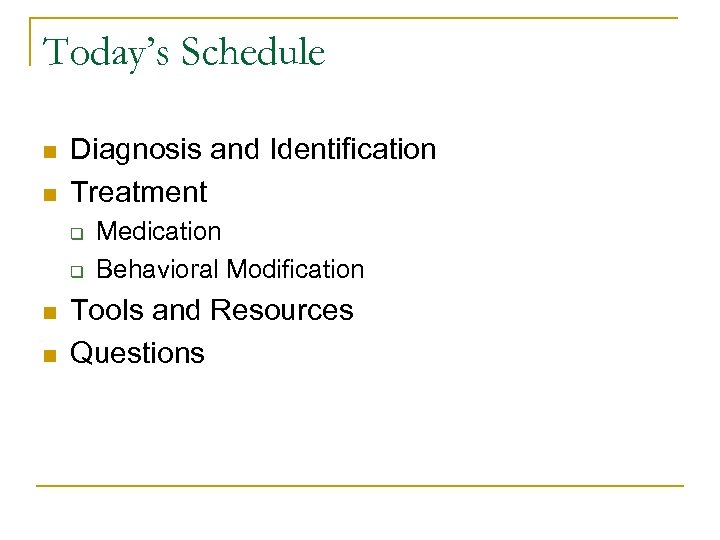 Today's Schedule

- Diagnosis and Identification
- Treatment
  - Medication
  - Behavioral Modification
- Tools and Resources
- Questions